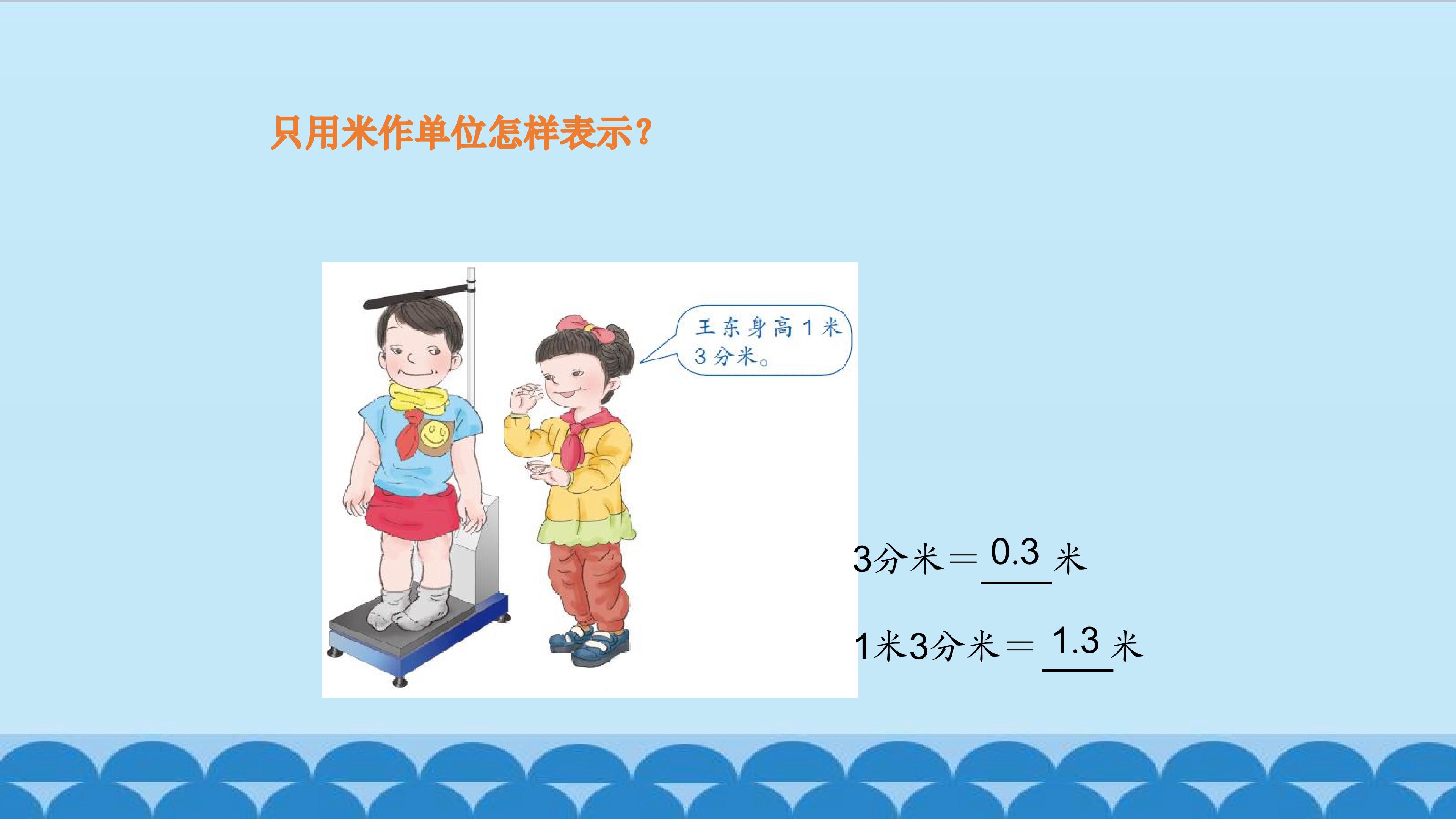 只用米作单位怎样表示？

王东身高1米3分米。

3分米＝0.3米

1米3分米＝1.3米